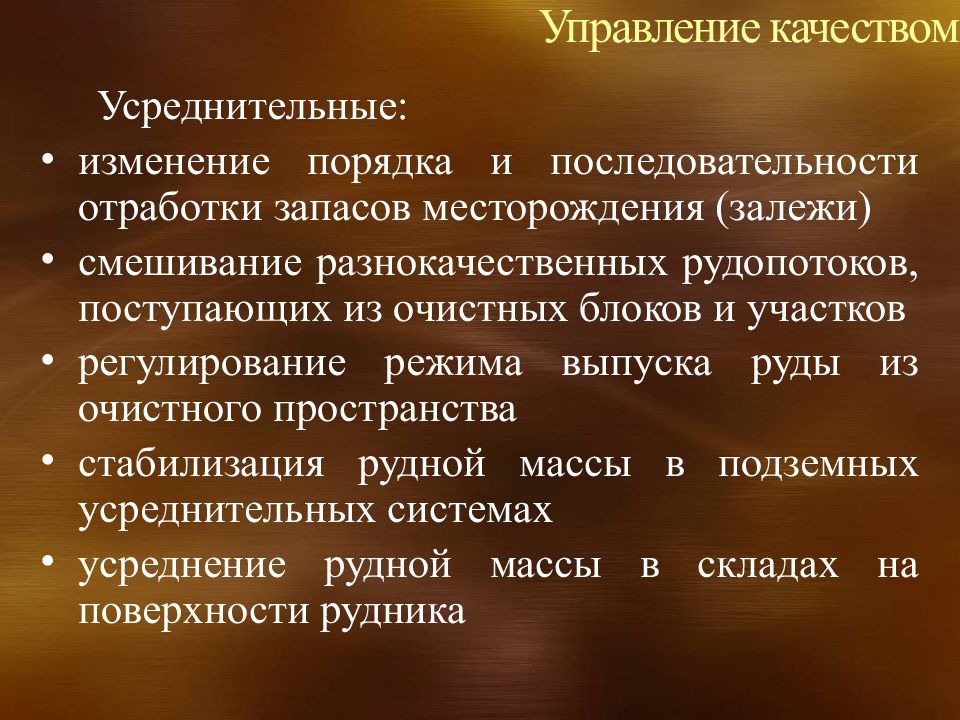 Управление качеством

Усреднительные:

• изменение порядка и последовательности отработки запасов месторождения (залежи)
• смешивание разнокачественных рудопотоков, поступающих из очистных блоков и участков
• регулирование режима выпуска руды из очистного пространства
• стабилизация рудной массы в подземных усреднительных системах
• усреднение рудной массы в складах на поверхности рудника